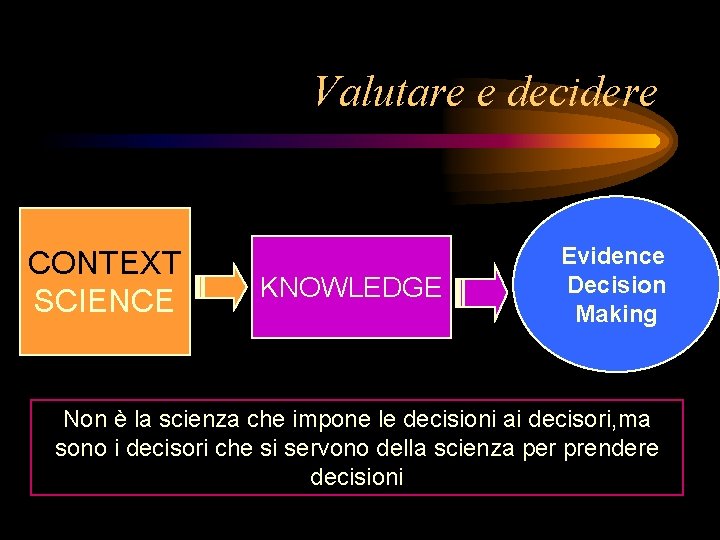 Valutare e decidere

CONTEXT
SCIENCE

KNOWLEDGE

Evidence
Decision
Making

Non è la scienza che impone le decisioni ai decisori,ma sono i decisori che si servono della scienza per prendere decisioni